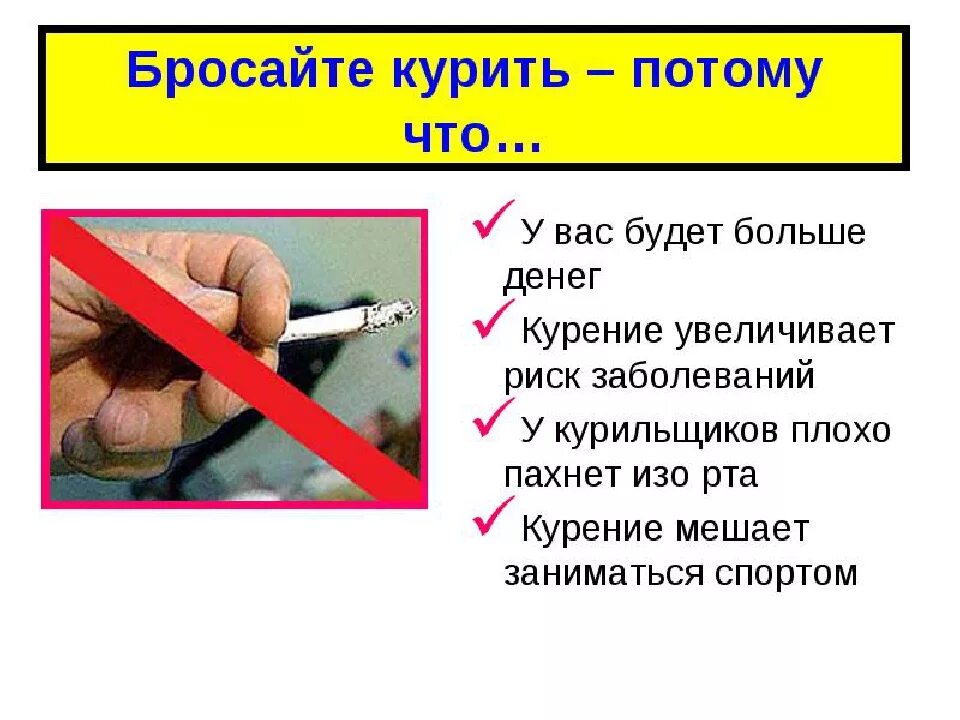 Бросайте курить – потому что…

✓ У вас будет больше денег

✓ Курение увеличивает риск заболеваний

✓ У курильщиков плохо пахнет изо рта

✓ Курение мешает заниматься спортом